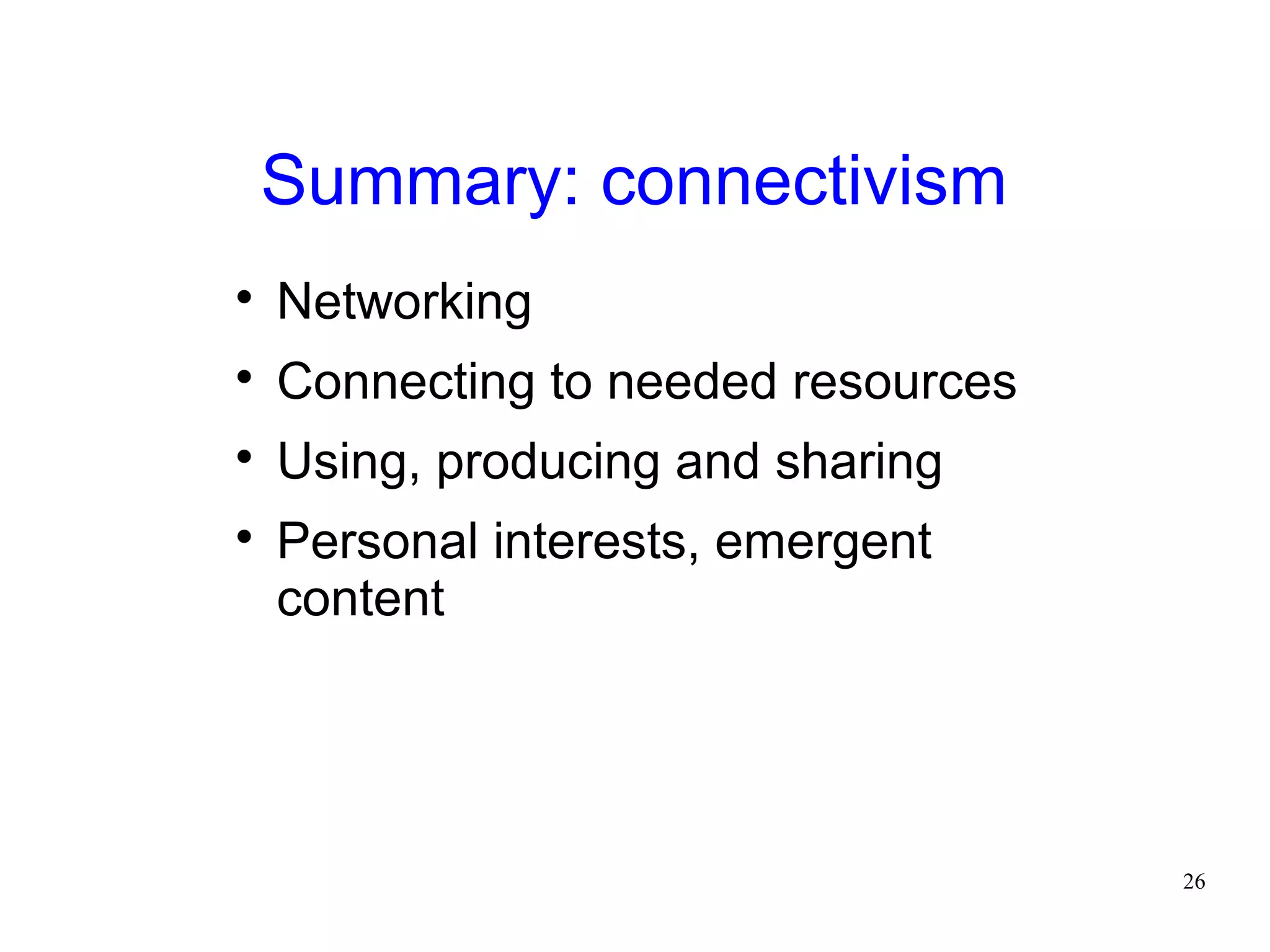 Summary: connectivism

• Networking
• Connecting to needed resources
• Using, producing and sharing
• Personal interests, emergent content

26